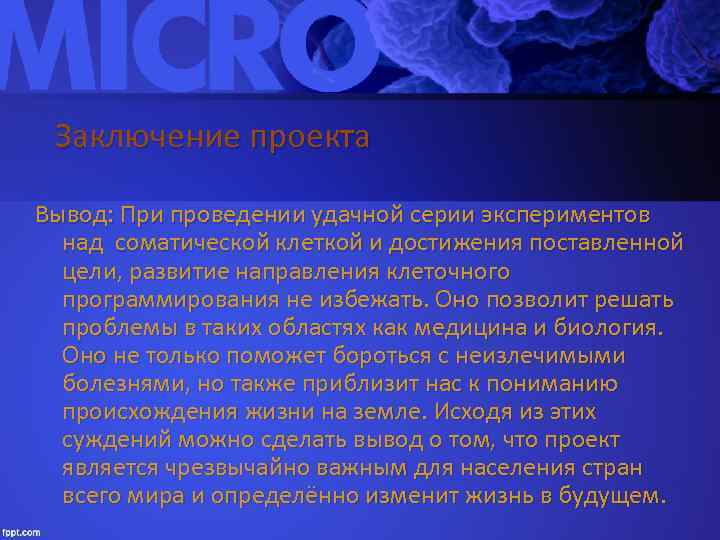 MICRO

Заключение проекта

Вывод: При проведении удачной серии экспериментов над соматической клеткой и достижения поставленной цели, развитие направления клеточного программирования не избежать. Оно позволит решать проблемы в таких областях как медицина и биология. Оно не только поможет бороться с неизлечимыми болезнями, но также приблизит нас к пониманию происхождения жизни на земле. Исходя из этих суждений можно сделать вывод о том, что проект является чрезвычайно важным для населения стран всего мира и определённо изменит жизнь в будущем.

fppt.com